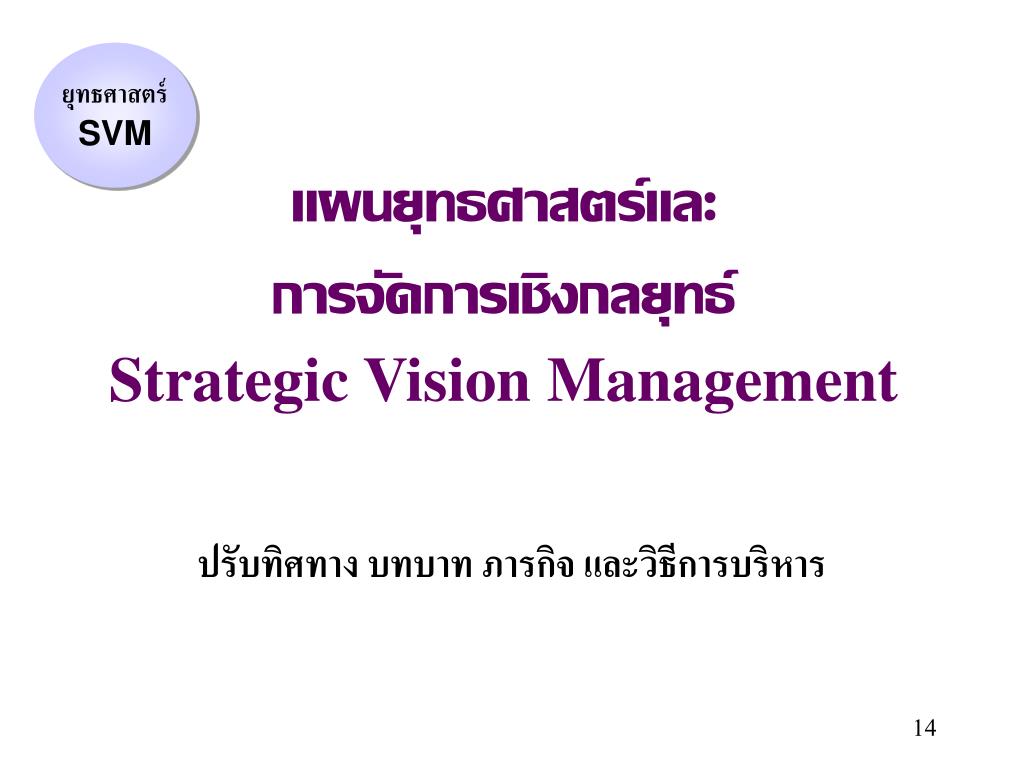 ยุทธศาสตร์
SVM

แผนยุทธศาสตร์และ
การจัดการเชิงกลยุทธ์
Strategic Vision Management

ปรับทิศทาง บทบาท ภารกิจ และวิธีการบริหาร

14